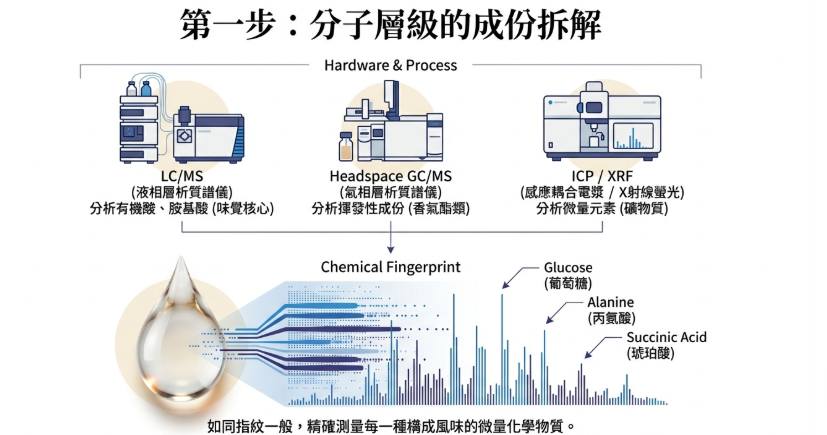 第一步：分子層級的成份拆解

Hardware & Process

LC/MS
(液相層析質譜儀)
分析有機酸、胺基酸 (味覺核心)

Headspace GC/MS
(氣相層析質譜儀)
分析揮發性成份 (香氣酯類)

ICP / XRF
(感應耦合電漿 / X射線螢光)
分析微量元素 (礦物質)

Chemical Fingerprint

Glucose
(葡萄糖)

Alanine
(丙氨酸)

Succinic Acid
(琥珀酸)

如同指紋一般，精確測量每一種構成風味的微量化學物質。